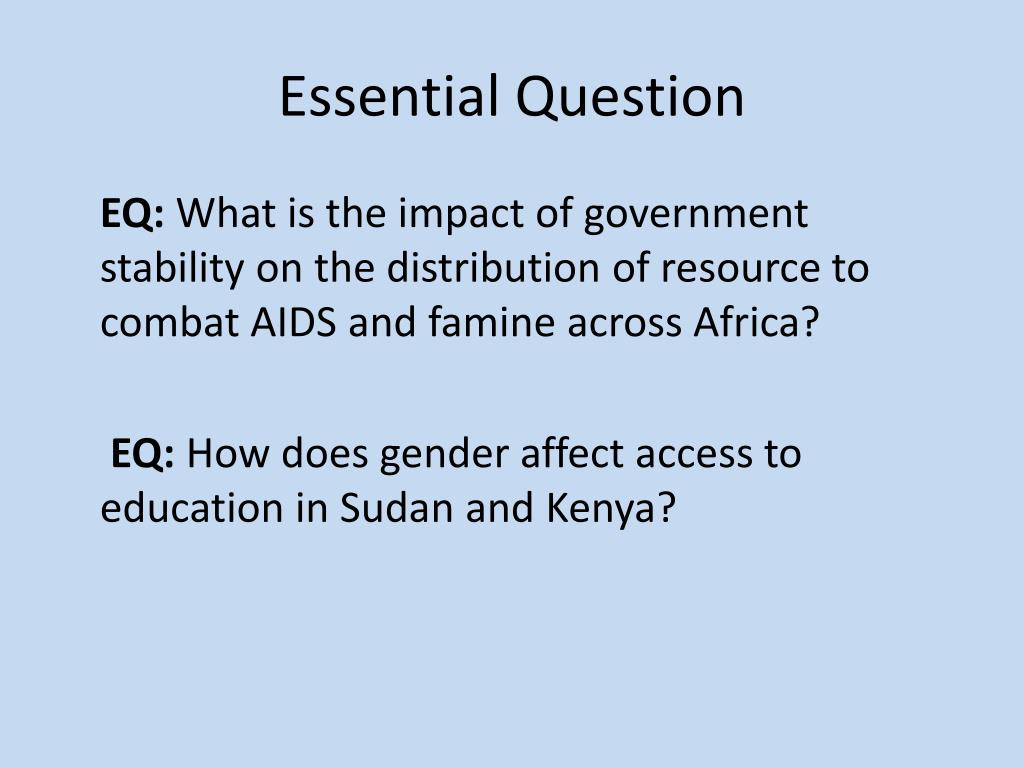 Essential Question

EQ: What is the impact of government stability on the distribution of resource to combat AIDS and famine across Africa?

EQ: How does gender affect access to education in Sudan and Kenya?